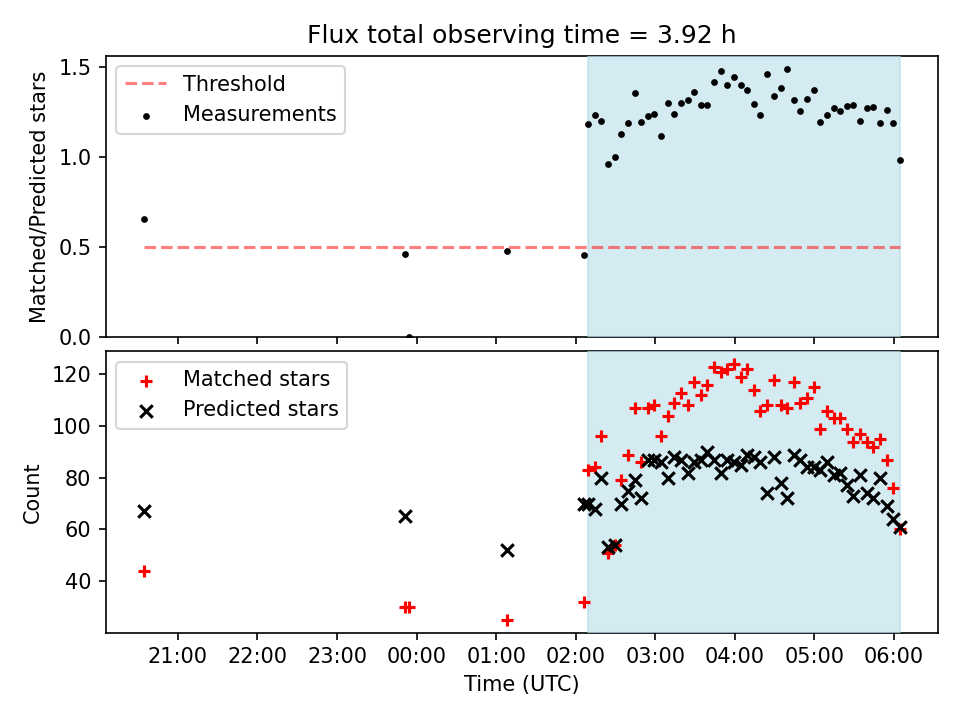 Flux total observing time = 3.92 h

Threshold
Measurements

Matched/Predicted stars

1.5
1.0
0.5
0.0

Matched stars
Predicted stars

Count

120
100
80
60
40

21:00 22:00 23:00 00:00 01:00 02:00 03:00 04:00 05:00 06:00

Time (UTC)